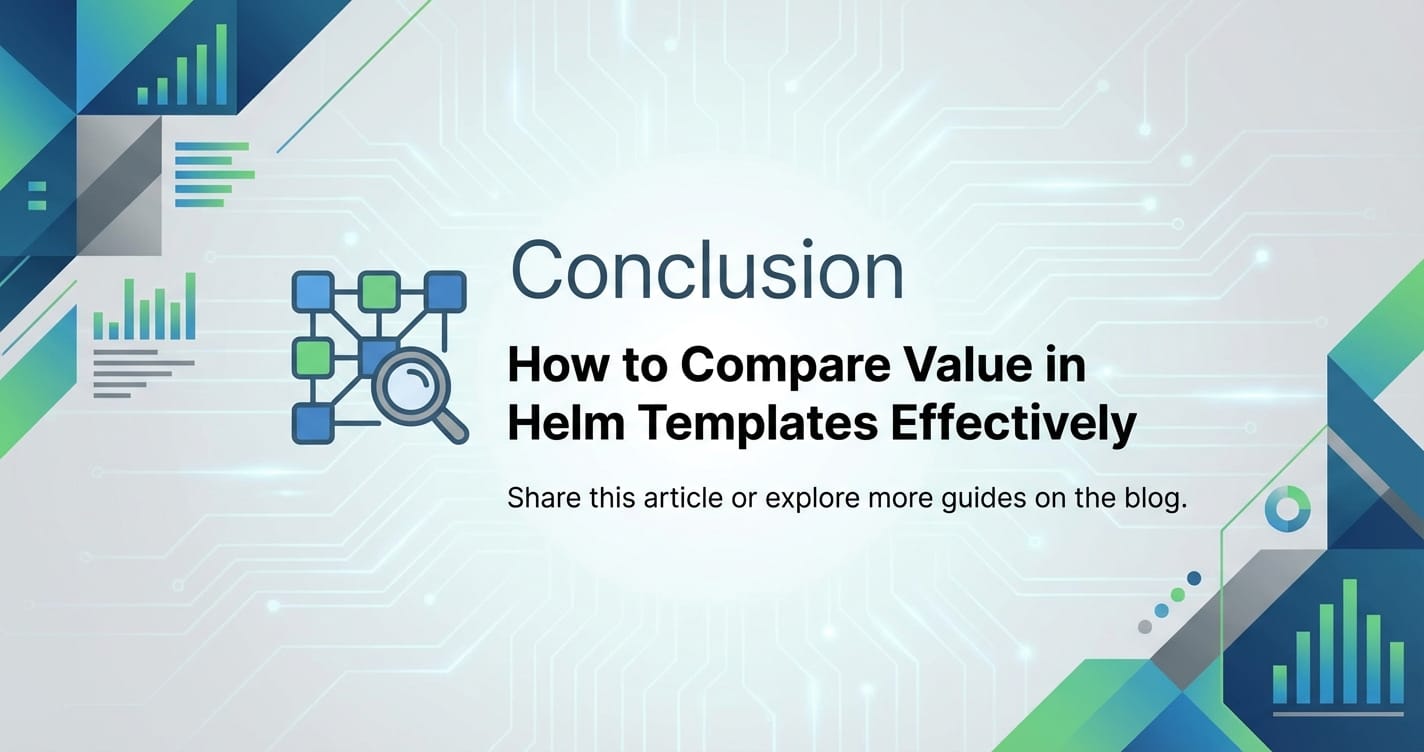 Conclusion

How to Compare Value in Helm Templates Effectively

Share this article or explore more guides on the blog.